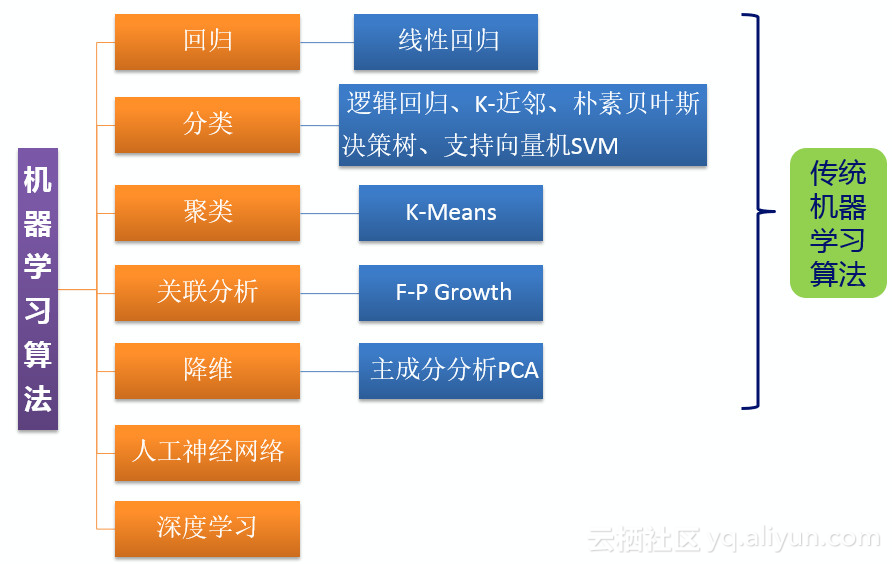 机器学习算法

回归

线性回归

分类

逻辑回归、K-近邻、朴素贝叶斯
决策树、支持向量机SVM

聚类

K-Means

关联分析

F-P Growth

降维

主成分分析PCA

人工神经网络

深度学习

传统机器学习算法

云栖社区 yq.aliyun.com